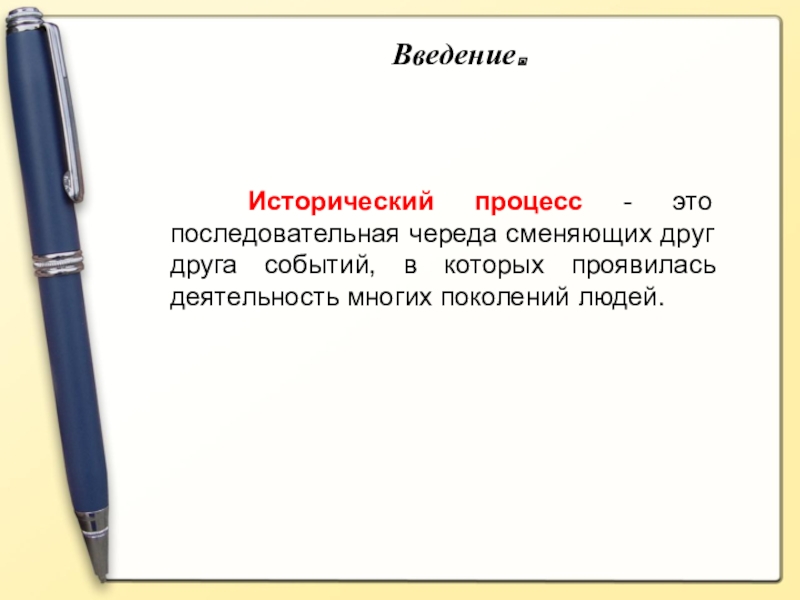 Введение.

Исторический процесс - это последовательная череда сменяющих друг друга событий, в которых проявилась деятельность многих поколений людей.